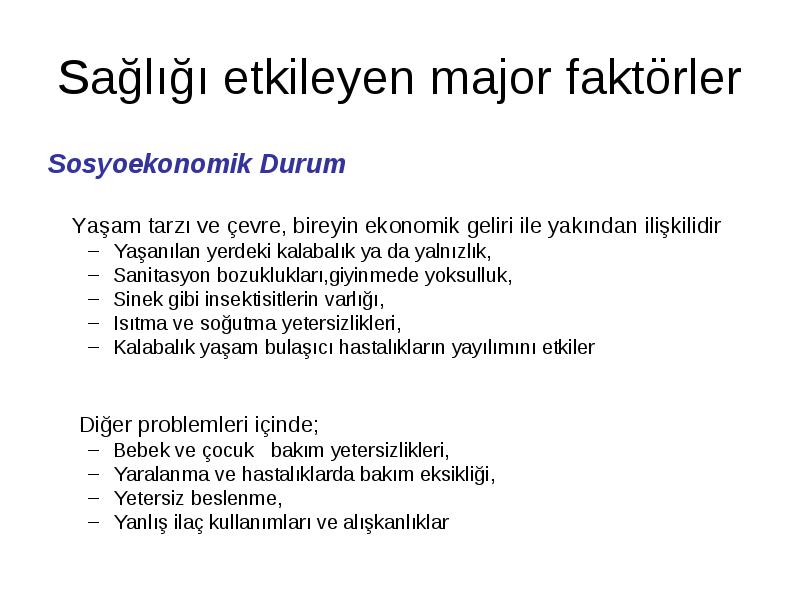 Sağlığı etkileyen major faktörler

Sosyoekonomik Durum

Yaşam tarzı ve çevre, bireyin ekonomik geliri ile yakından ilişkilidir
– Yaşanılan yerdeki kalabalık ya da yalnızlık,
– Sanitasyon bozuklukları,giyinmede yoksulluk,
– Sinek gibi insektisitlerin varlığı,
– Isıtma ve soğutma yetersizlikleri,
– Kalabalık yaşam bulaşıcı hastalıkların yayılımını etkiler

Diğer problemleri içinde;
– Bebek ve çocuk bakım yetersizlikleri,
– Yaralanma ve hastalıklarda bakım eksikliği,
– Yetersiz beslenme,
– Yanlış ilaç kullanımları ve alışkanlıklar